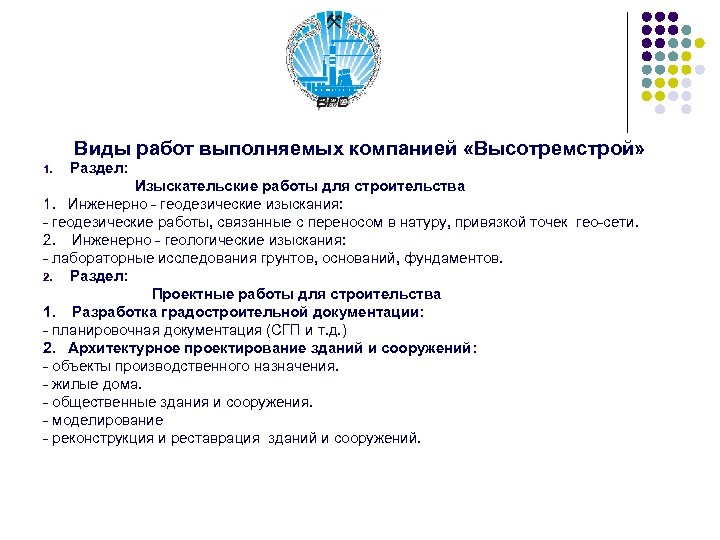 ВРС

Виды работ выполняемых компанией «Высотремстрой»

1. Раздел:

Изыскательские работы для строительства

1. Инженерно - геодезические изыскания:
- геодезические работы, связанные с переносом в натуру, привязкой точек гео-сети.
2. Инженерно - геологические изыскания:
- лабораторные исследования грунтов, оснований, фундаментов.

2. Раздел:

Проектные работы для строительства

1. Разработка градостроительной документации:
- планировочная документация (СГП и т.д.)
2. Архитектурное проектирование зданий и сооружений:
- объекты производственного назначения.
- жилые дома.
- общественные здания и сооружения.
- моделирование
- реконструкция и реставрация зданий и сооружений.